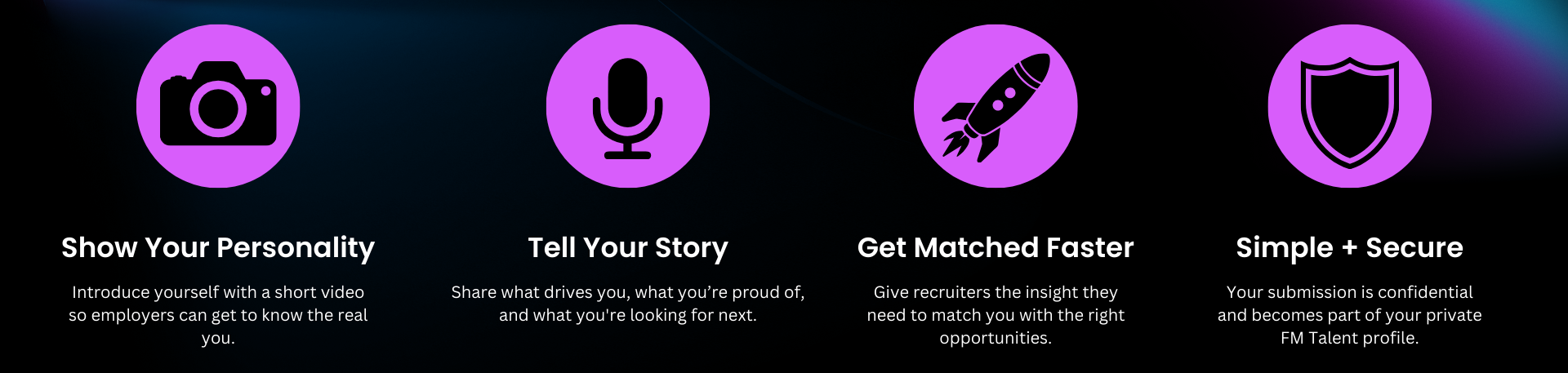 Show Your Personality

Introduce yourself with a short video so employers can get to know the real you.

Tell Your Story

Share what drives you, what you’re proud of, and what you're looking for next.

Get Matched Faster

Give recruiters the insight they need to match you with the right opportunities.

Simple + Secure

Your submission is confidential and becomes part of your private FM Talent profile.